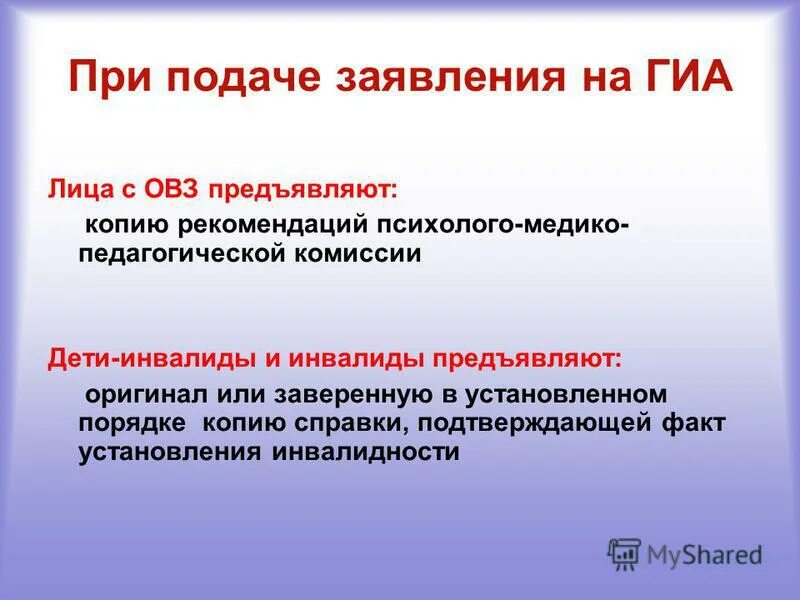 При подаче заявления на ГИА

Лица с ОВЗ предъявляют:
копию рекомендаций психолого-медико-педагогической комиссии

Дети-инвалиды и инвалиды предъявляют:
оригинал или заверенную в установленном порядке копию справки, подтверждающей факт установления инвалидности

MyShared